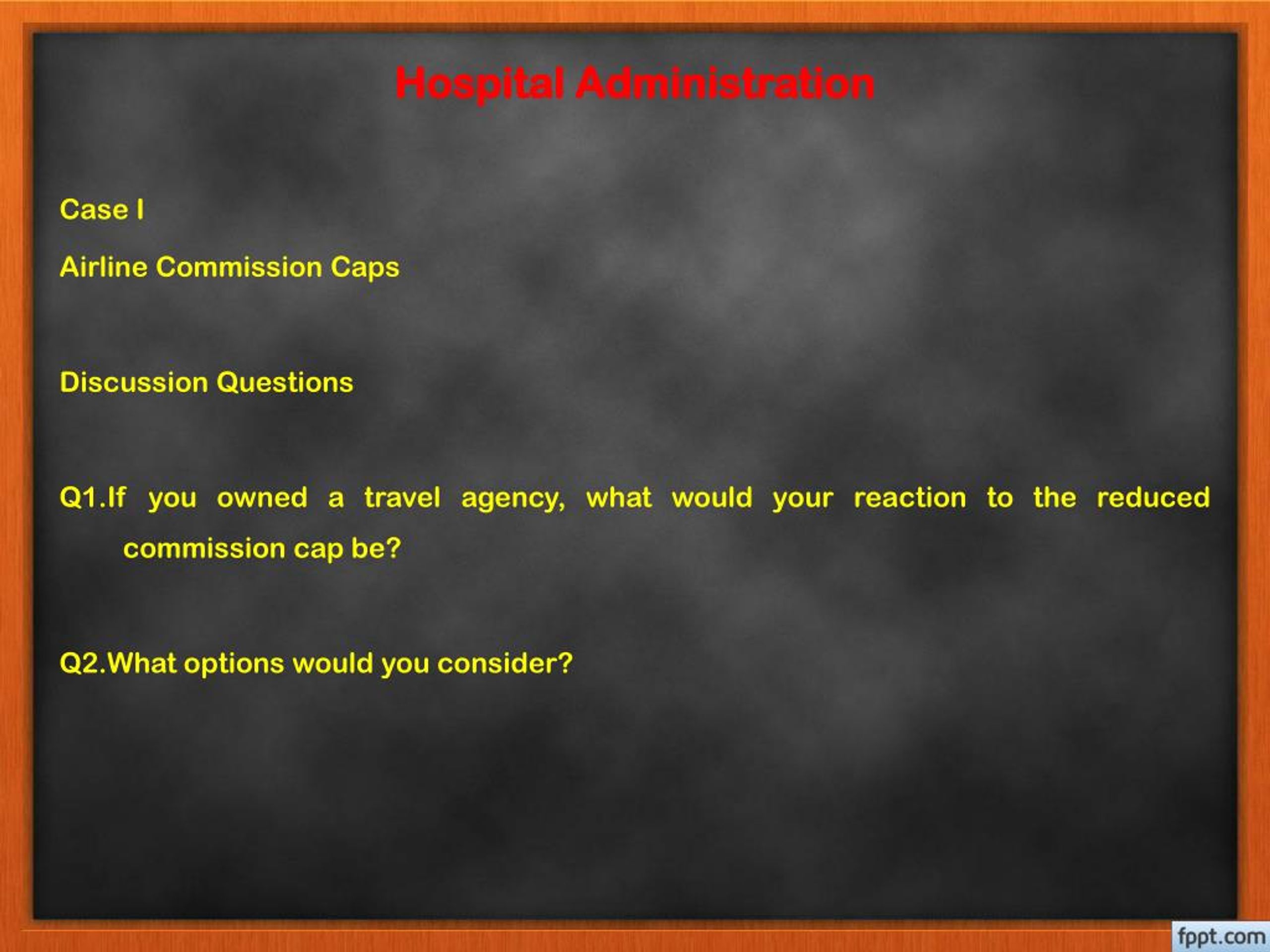 Hospital Administration

Case I

Airline Commission Caps

Discussion Questions

Q1.If you owned a travel agency, what would your reaction to the reduced commission cap be?

Q2.What options would you consider?

fppt.com